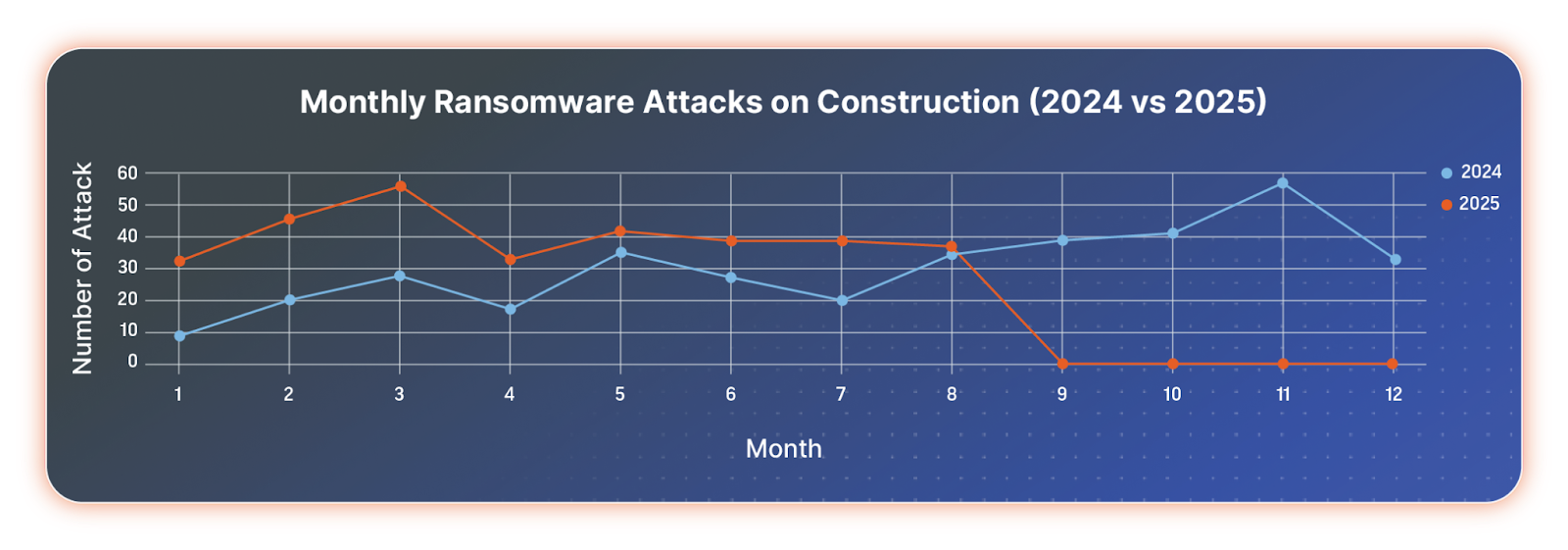 Monthly Ransomware Attacks on Construction (2024 vs 2025)

Number of Attack

60
50
40
30
20
10
0

1 2 3 4 5 6 7 8 9 10 11 12

Month

2024
2025